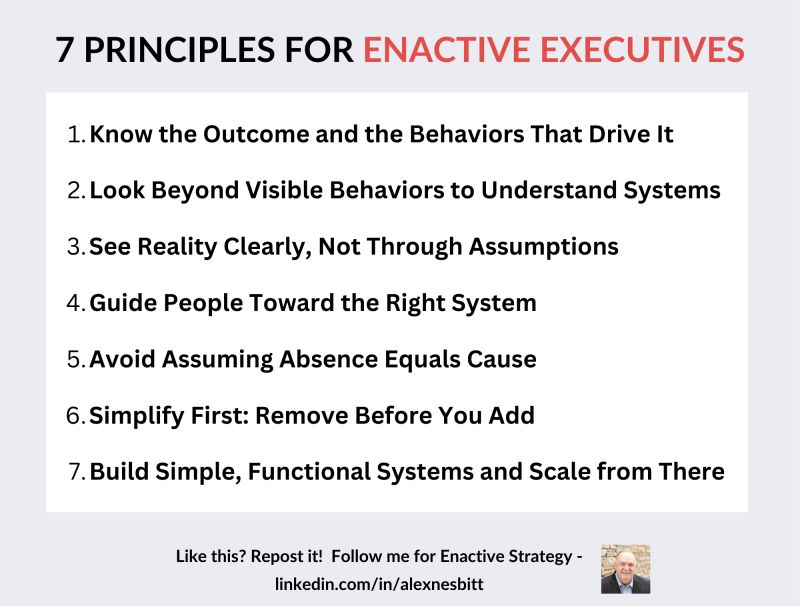 7 PRINCIPLES FOR ENACTIVE EXECUTIVES

1. Know the Outcome and the Behaviors That Drive It
2. Look Beyond Visible Behaviors to Understand Systems
3. See Reality Clearly, Not Through Assumptions
4. Guide People Toward the Right System
5. Avoid Assuming Absence Equals Cause
6. Simplify First: Remove Before You Add
7. Build Simple, Functional Systems and Scale from There

Like this? Repost it! Follow me for Enactive Strategy - linkedin.com/in/alexnesbitt